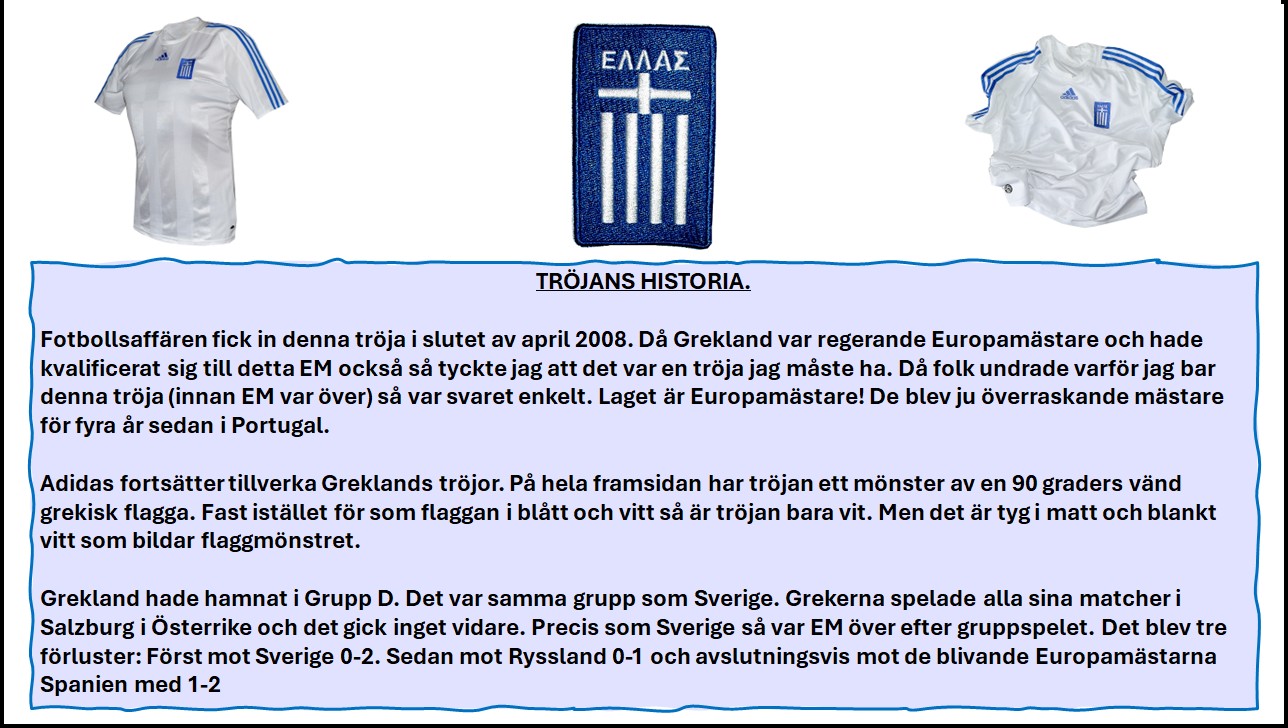 ΕΛΛΑΣ

TRÖJANS HISTORIA.

Fotbollsaffären fick in denna tröja i slutet av april 2008. Då Grekland var regerande Europamästare och hade kvalificerat sig till detta EM också så tyckte jag att det var en tröja jag måste ha. Då folk undrade varför jag bar denna tröja (innan EM var över) så var svaret enkelt. Laget är Europamästare! De blev ju överraskande mästare för fyra år sedan i Portugal.

Adidas fortsätter tillverka Greklands tröjor. På hela framsidan har tröjan ett mönster av en 90 graders vänd grekisk flagga. Fast istället för som flaggan i blått och vitt så är tröjan bara vit. Men det är tyg i matt och blankt vitt som bildar flaggmönstret.

Grekland hade hamnat i Grupp D. Det var samma grupp som Sverige. Grekerna spelade alla sina matcher i Salzburg i Österrike och det gick inget vidare. Precis som Sverige så var EM över efter gruppspelet. Det blev tre förluster: Först mot Sverige 0-2. Sedan mot Ryssland 0-1 och avslutningsvis mot de blivande Europamästarna Spanien med 1-2